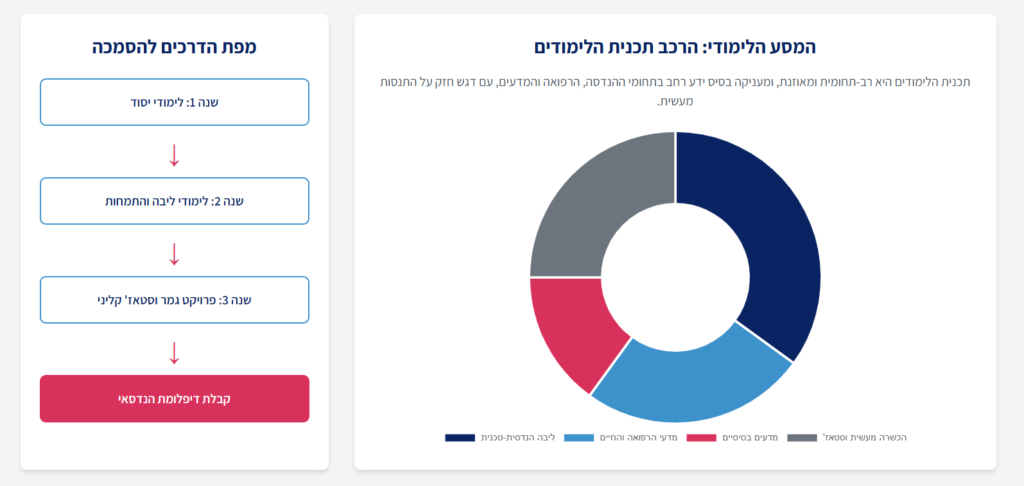 המסע הלימודי: הרכב תכנית הלימודים

תכנית הלימודים היא רב-תחומית ומאוזנת, ומעניקה בסיס ידע רחב בתחומי ההנדסה, הרפואה והמדעים, עם דגש חזק על התנסות מעשית.

ליבה הנדסית-טכנית
מדעי הרפואה והחיים
מדעים בסיסיים
הכשרה מעשית וסטאז'

מפת הדרכים להסמכה

שנה 1: לימודי יסוד

↓

שנה 2: לימודי ליבה והתמחות

↓

שנה 3: פרויקט גמר וסטאז' קליני

↓

קבלת דיפלומת הנדסאי